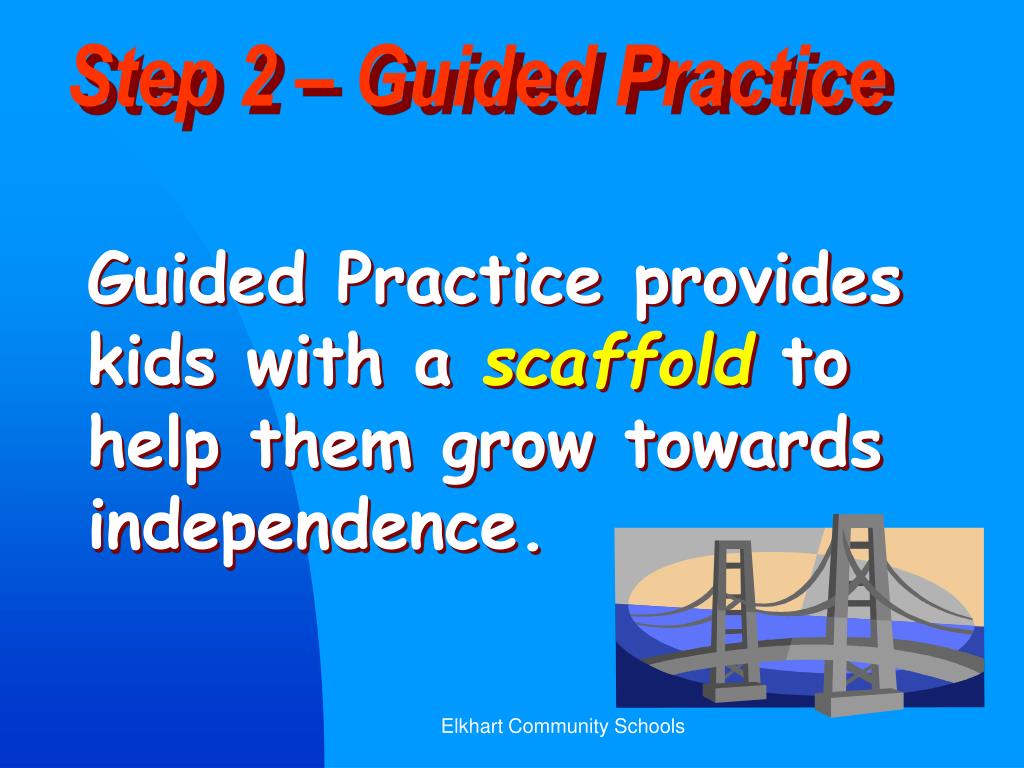 Step 2 – Guided Practice

Guided Practice provides kids with a scaffold to help them grow towards independence.

Elkhart Community Schools